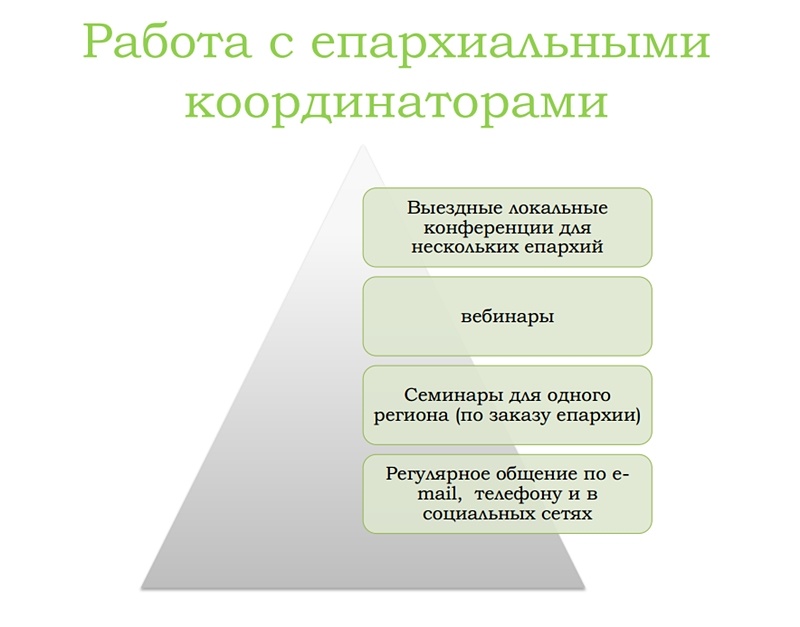 Работа с епархиальными координаторами

Выездные локальные конференции для нескольких епархий

вебинары

Семинары для одного региона (по заказу епархии)

Регулярное общение по e-mail, телефону и в социальных сетях